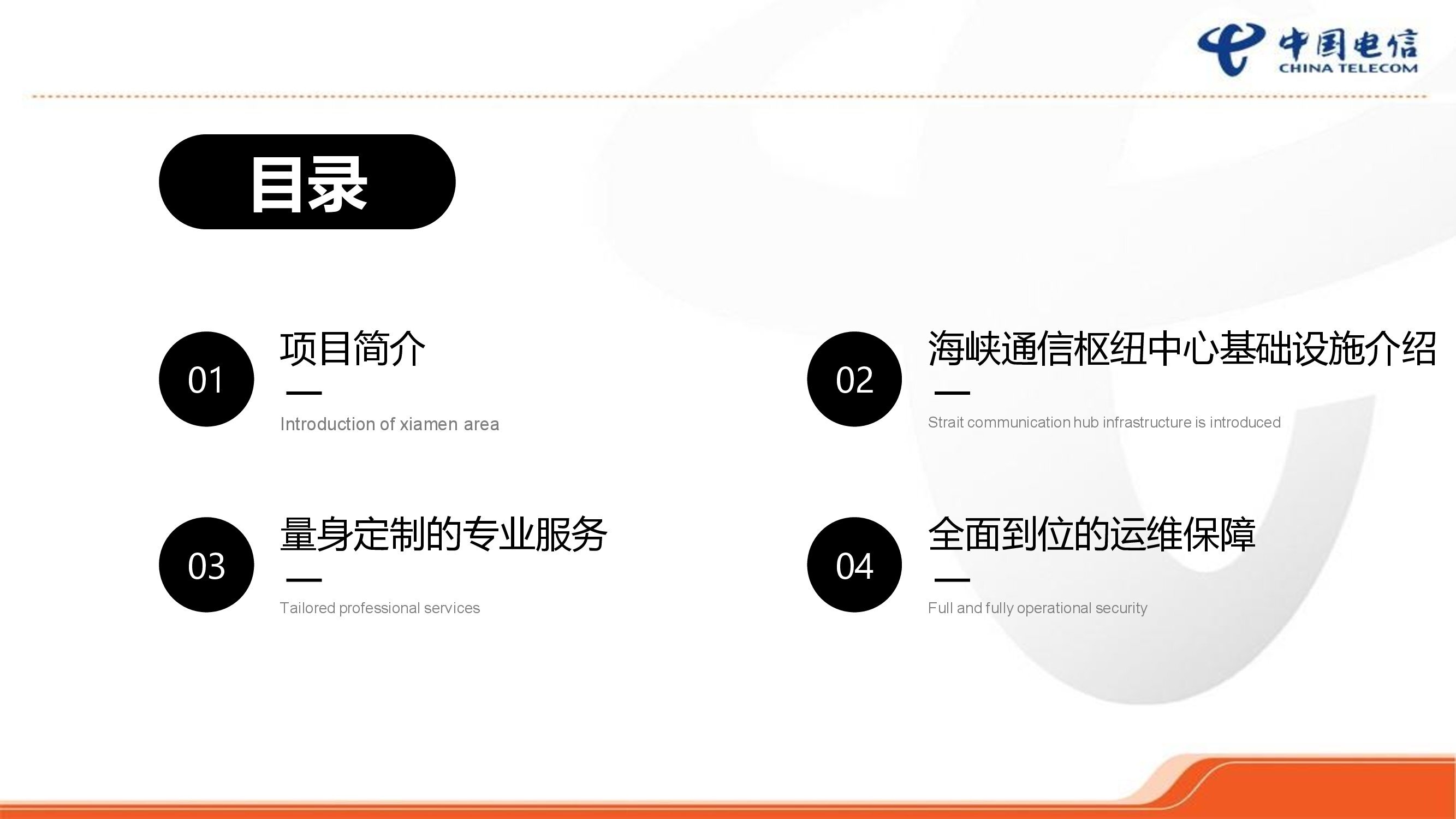 中国电信
CHINA TELECOM

目录

01
项目简介
—
Introduction of xiamen area

02
海峡通信枢纽中心基础设施介绍
—
Strait communication hub infrastructure is introduced

03
量身定制的专业服务
—
Tailored professional services

04
全面到位的运维保障
—
Full and fully operational security